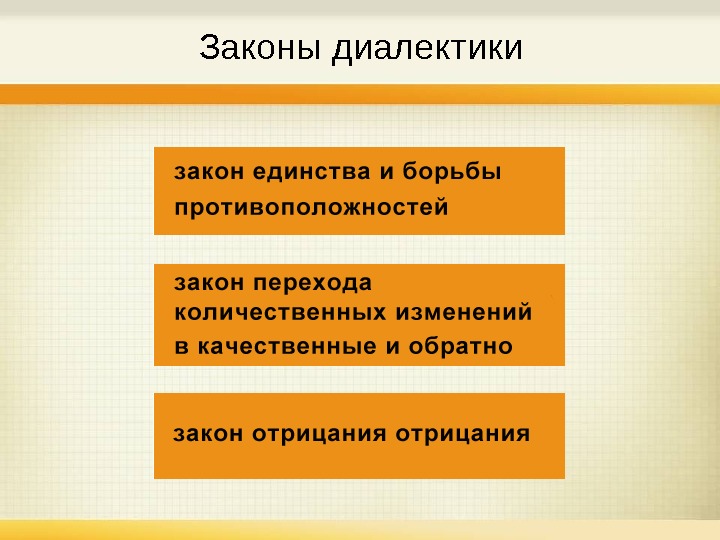 Законы диалектики

закон единства и борьбы противоположностей

закон перехода количественных изменений в качественные и обратно

закон отрицания отрицания